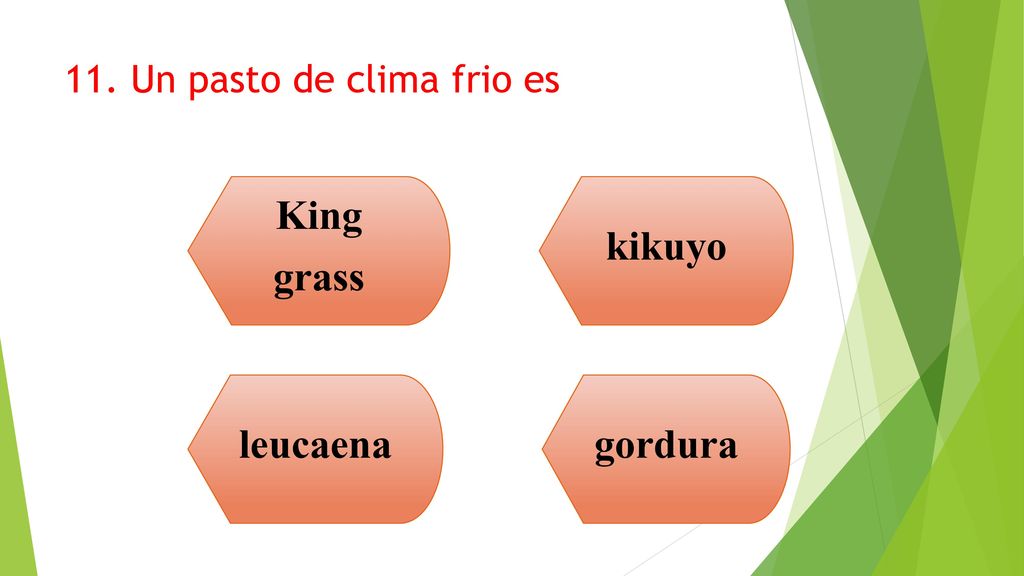 11. Un pasto de clima frio es

King grass

kikuyo

leucaena

gordura